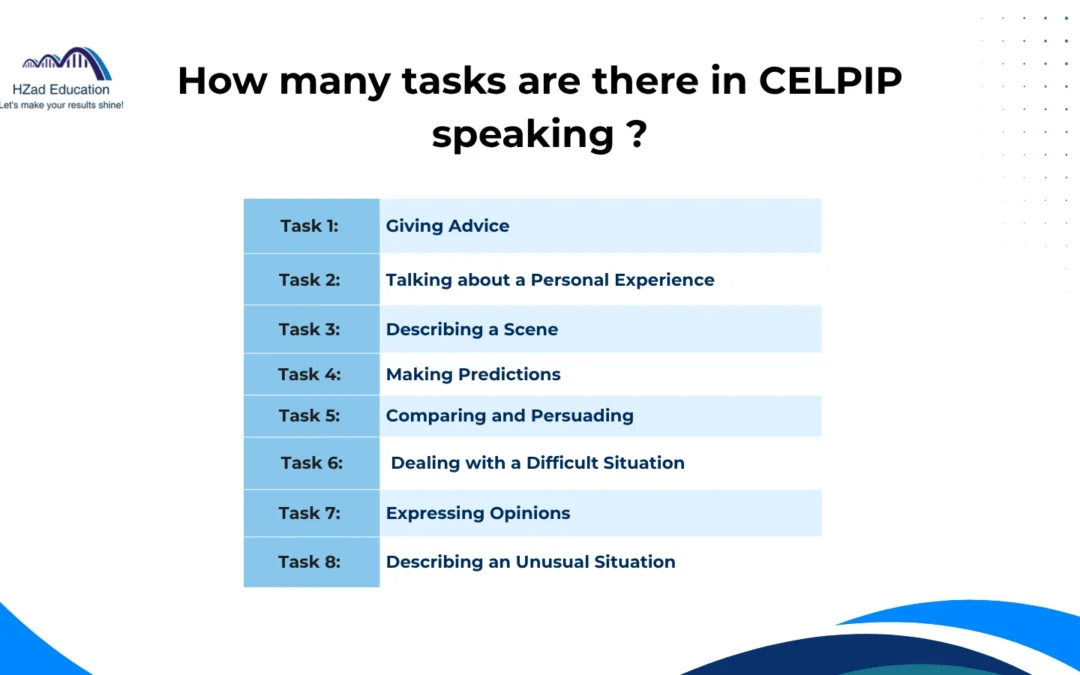 HZad Education
Let's make your results shine!

How many tasks are there in CELPIP speaking ?

| Task 1: | Giving Advice |
|---|---|
| Task 2: | Talking about a Personal Experience |
| Task 3: | Describing a Scene |
| Task 4: | Making Predictions |
| Task 5: | Comparing and Persuading |
| Task 6: | Dealing with a Difficult Situation |
| Task 7: | Expressing Opinions |
| Task 8: | Describing an Unusual Situation |